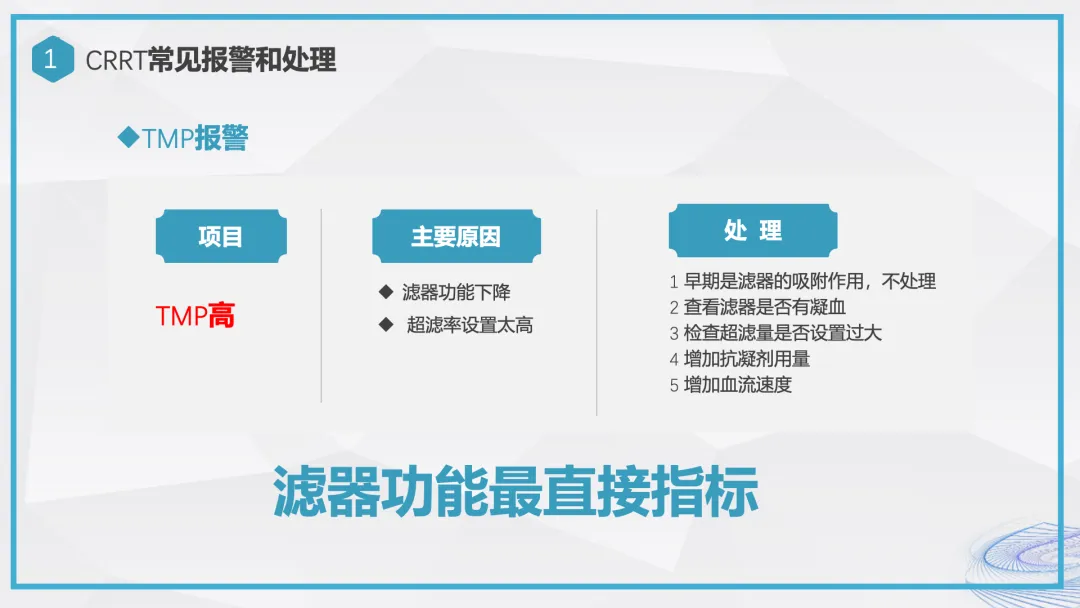 1 CRRT常见报警和处理

◆TMP报警

项目

TMP高

主要原因

◆ 滤器功能下降
◆ 超滤率设置太高

处 理

1 早期是滤器的吸附作用，不处理
2 查看滤器是否有凝血
3 检查超滤量是否设置过大
4 增加抗凝剂用量
5 增加血流速度

滤器功能最直接指标